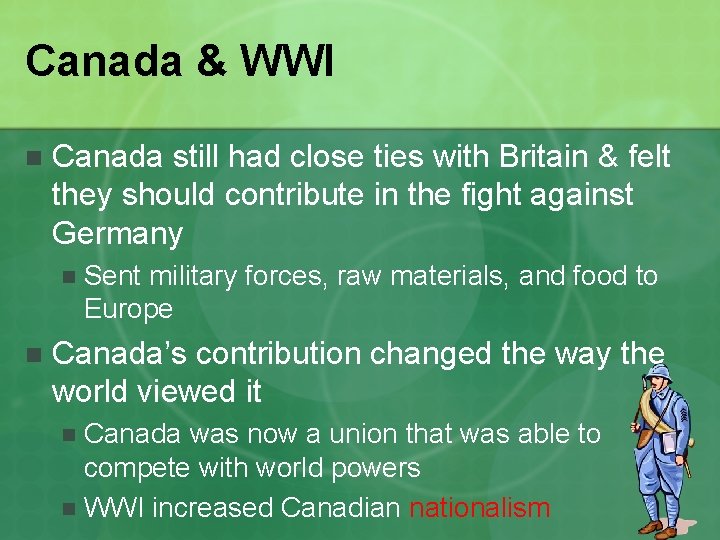 Canada & WWI

Canada still had close ties with Britain & felt they should contribute in the fight against Germany

Sent military forces, raw materials, and food to Europe

Canada's contribution changed the way the world viewed it

Canada was now a union that was able to compete with world powers

WWI increased Canadian nationalism